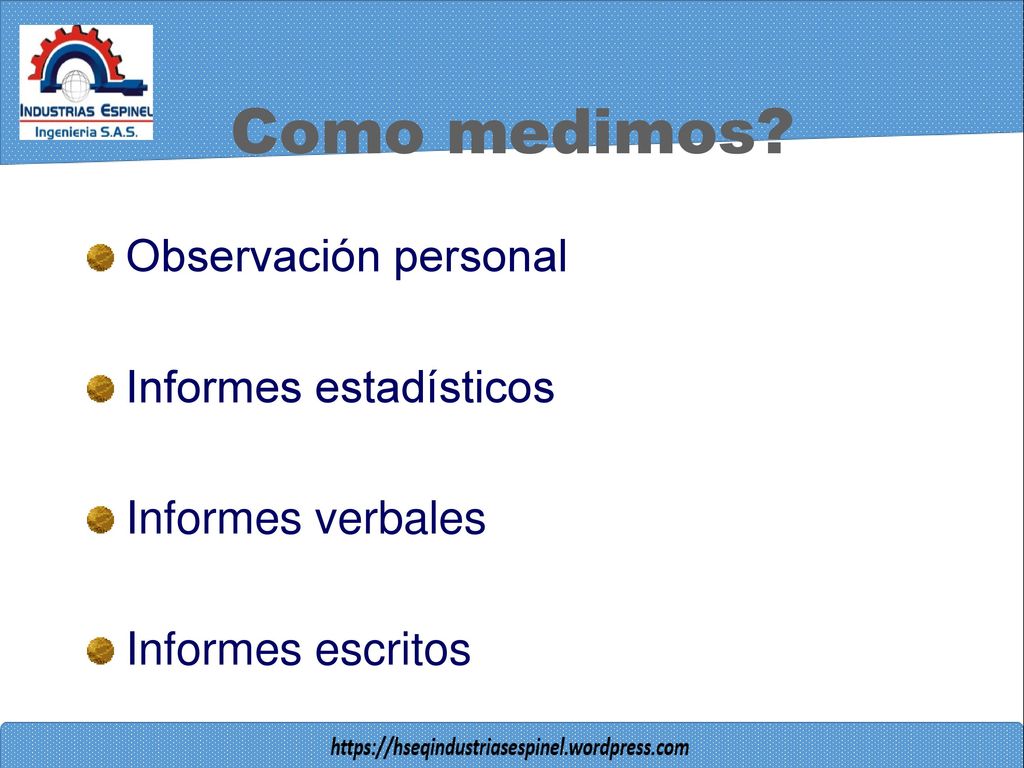 INDUSTRIAS ESPINEL
Ingenieria S.A.S.

Como medimos?

Observación personal

Informes estadísticos

Informes verbales

Informes escritos

https://hseqindustriasespinel.wordpress.com